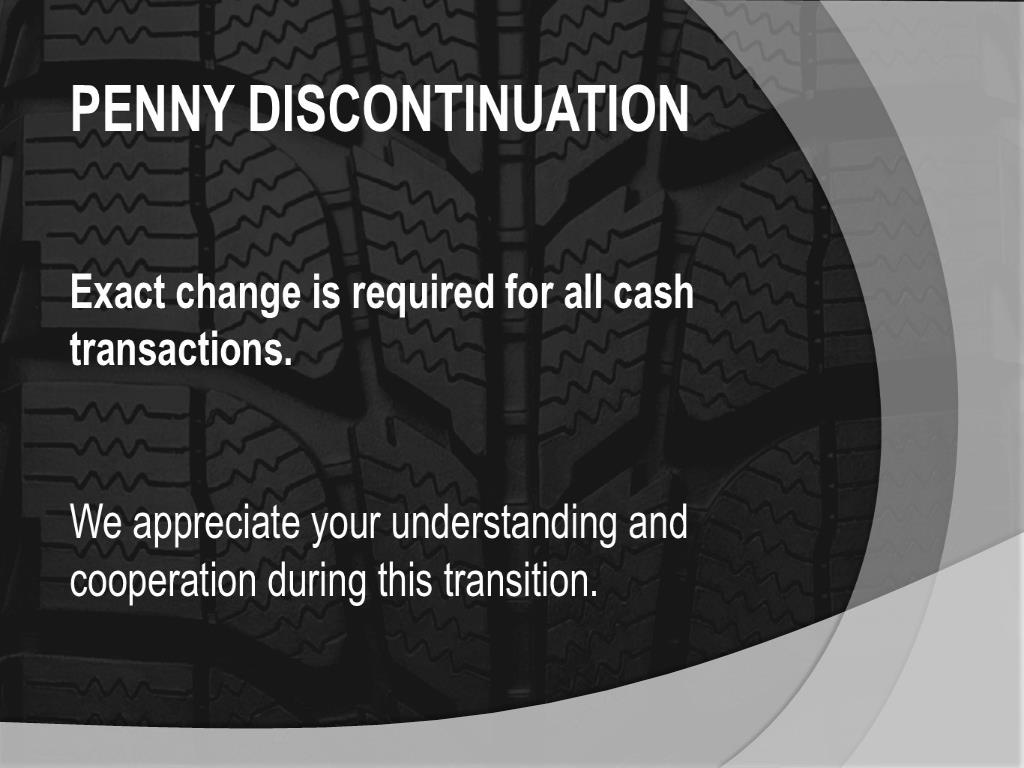 PENNY DISCONTINUATION

Exact change is required for all cash transactions.

We appreciate your understanding and cooperation during this transition.